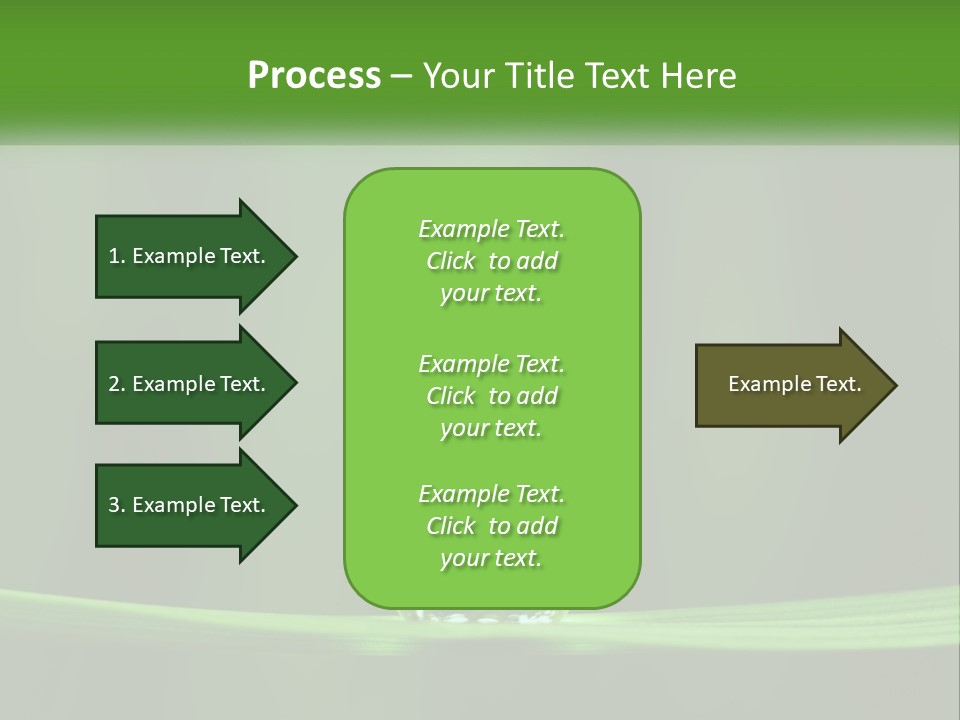 Process – Your Title Text Here

1. Example Text.

2. Example Text.

3. Example Text.

Example Text. Click to add your text.

Example Text. Click to add your text.

Example Text. Click to add your text.

Example Text.